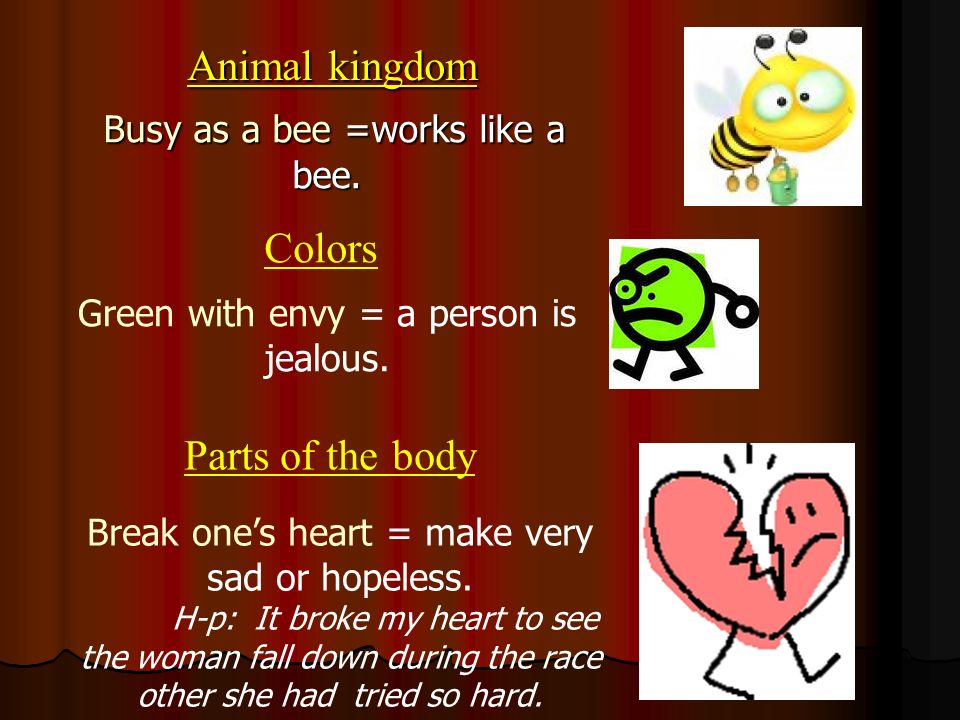 Animal kingdom

Busy as a bee =works like a bee.

Colors

Green with envy = a person is jealous.

Parts of the body

Break one's heart = make very sad or hopeless.

H-p: It broke my heart to see the woman fall down during the race other she had tried so hard.